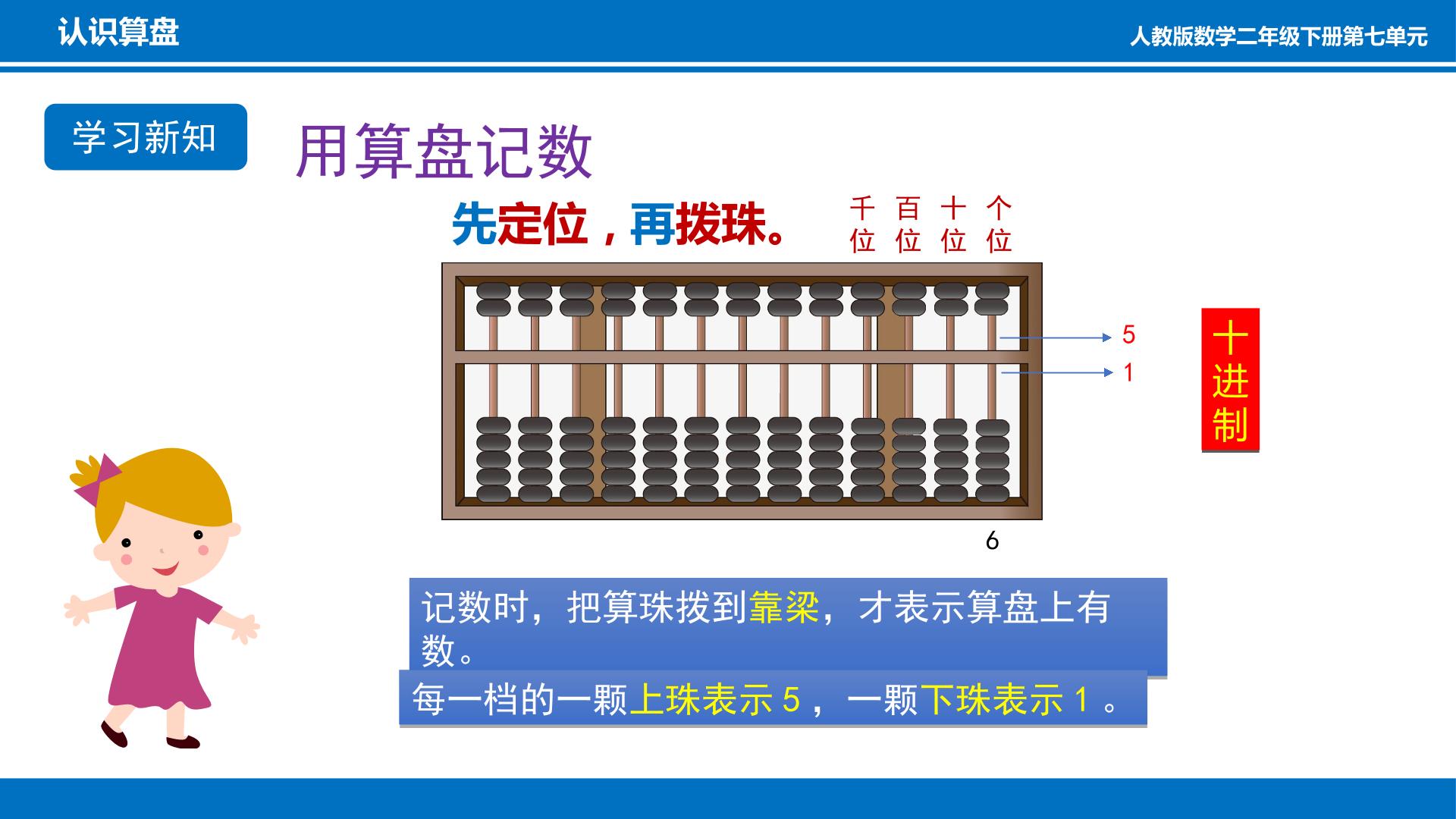 认识算盘

人教版数学二年级下册第七单元

学习新知

用算盘记数

先定位，再拨珠。

千位 百位 十位 个位

5

1

十进制

6

记数时，把算珠拨到靠梁，才表示算盘上有数。

每一档的一颗上珠表示5，一颗下珠表示1。